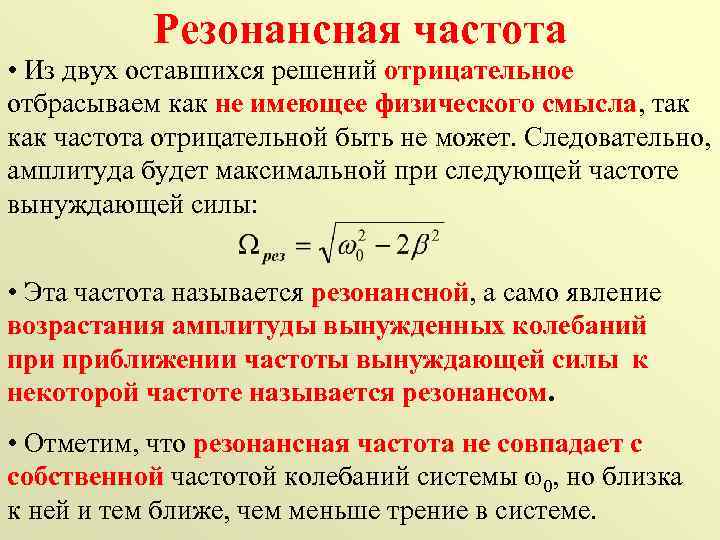 Резонансная частота

• Из двух оставшихся решений отрицательное отбрасываем как не имеющее физического смысла, так как частота отрицательной быть не может. Следовательно, амплитуда будет максимальной при следующей частоте вынуждающей силы:

$\Omega_{рез} = \sqrt{\omega_0^2 - 2\beta^2}$

• Эта частота называется резонансной, а само явление возрастания амплитуды вынужденных колебаний при приближении частоты вынуждающей силы к некоторой частоте называется резонансом.

• Отметим, что резонансная частота не совпадает с собственной частотой колебаний системы $\omega_0$, но близка к ней и тем ближе, чем меньше трение в системе.